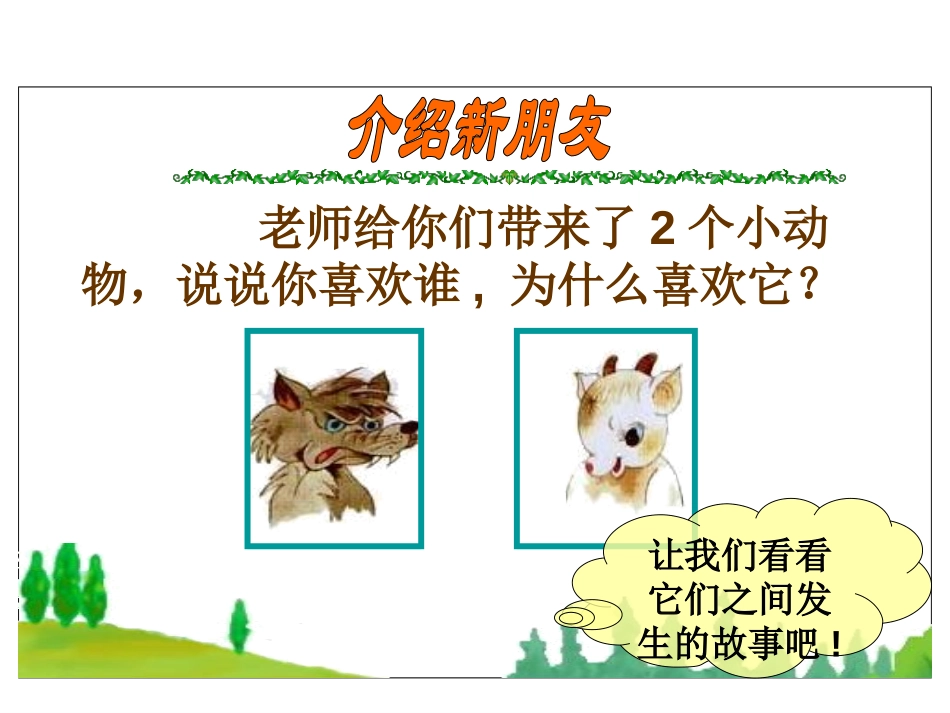 介绍新朋友

老师给你们带来了 2 个小动物，说说你喜欢谁，为什么喜欢它？

让我们看看它们之间发生的故事吧！